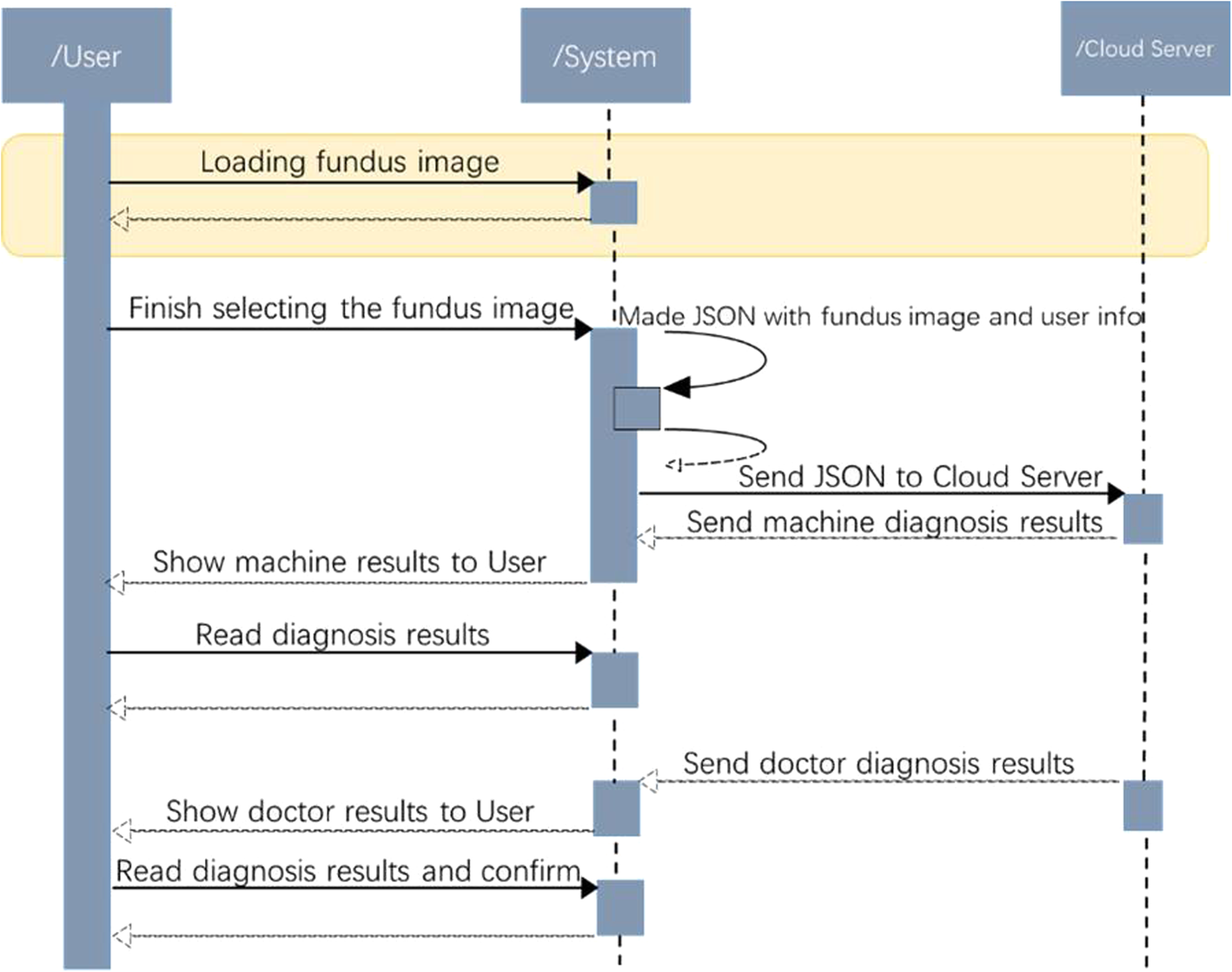 /User

/System

/Cloud Server

Loading fundus image

Finish selecting the fundus image

Made JSON with fundus image and user info

Send JSON to Cloud Server

Send machine diagnosis results

Show machine results to User

Read diagnosis results

Send doctor diagnosis results

Show doctor results to User

Read diagnosis results and confirm